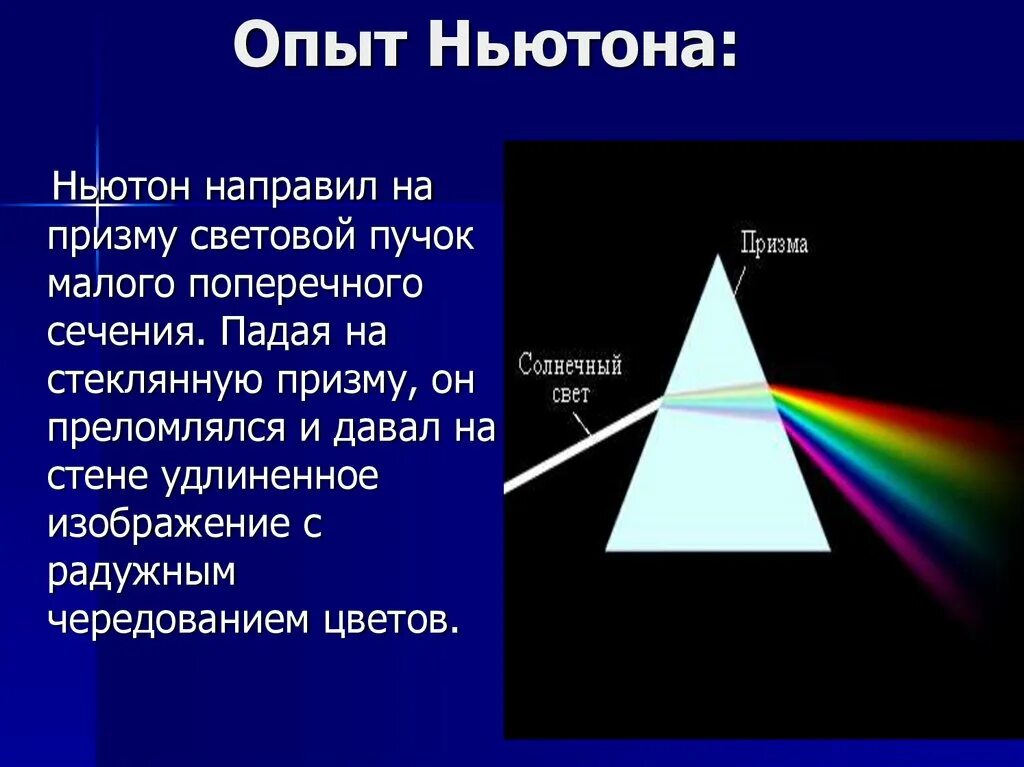 Опыт Ньютона:

Ньютон направил на призму световой пучок малого поперечного сечения. Падая на стеклянную призму, он преломлялся и давал на стене удлиненное изображение с радужным чередованием цветов.

Призма

Солнечный свет